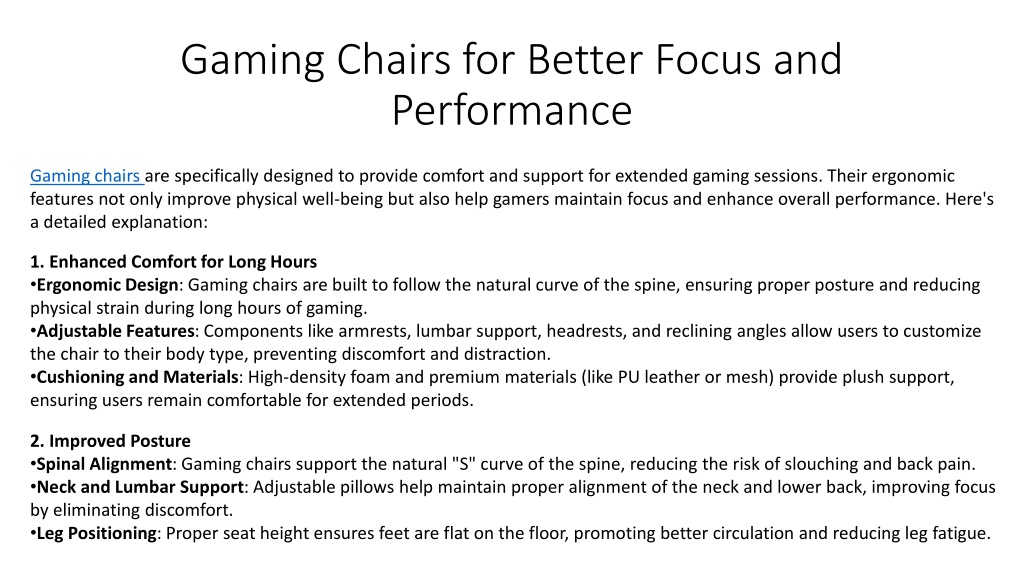 Gaming Chairs for Better Focus and Performance

Gaming chairs are specifically designed to provide comfort and support for extended gaming sessions. Their ergonomic features not only improve physical well-being but also help gamers maintain focus and enhance overall performance. Here's a detailed explanation:

1. Enhanced Comfort for Long Hours
•Ergonomic Design: Gaming chairs are built to follow the natural curve of the spine, ensuring proper posture and reducing physical strain during long hours of gaming.
•Adjustable Features: Components like armrests, lumbar support, headrests, and reclining angles allow users to customize the chair to their body type, preventing discomfort and distraction.
•Cushioning and Materials: High-density foam and premium materials (like PU leather or mesh) provide plush support, ensuring users remain comfortable for extended periods.

2. Improved Posture
•Spinal Alignment: Gaming chairs support the natural "S" curve of the spine, reducing the risk of slouching and back pain.
•Neck and Lumbar Support: Adjustable pillows help maintain proper alignment of the neck and lower back, improving focus by eliminating discomfort.
•Leg Positioning: Proper seat height ensures feet are flat on the floor, promoting better circulation and reducing leg fatigue.